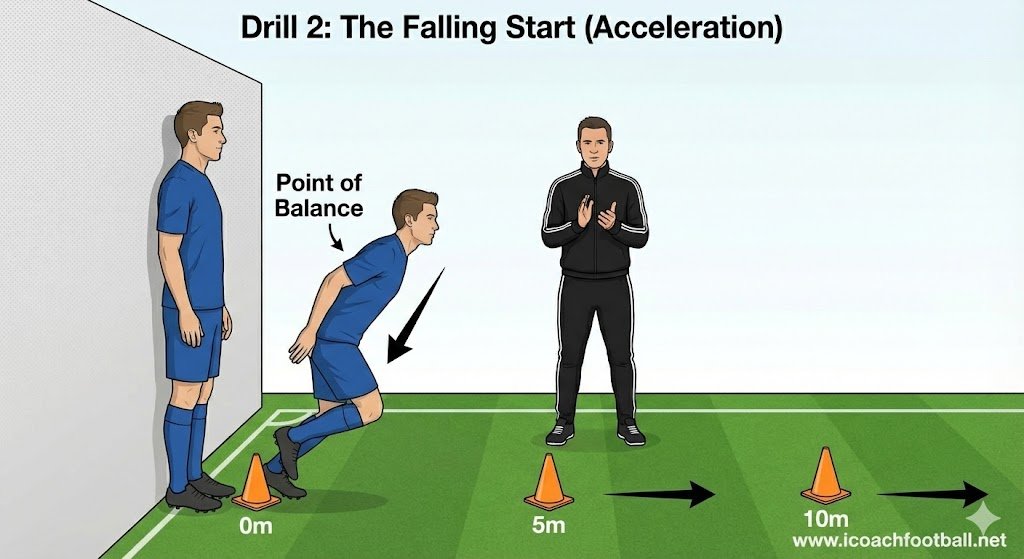 Drill 2: The Falling Start (Acceleration)

Point of Balance

0m

5m

10m

www.icoachfootball.net